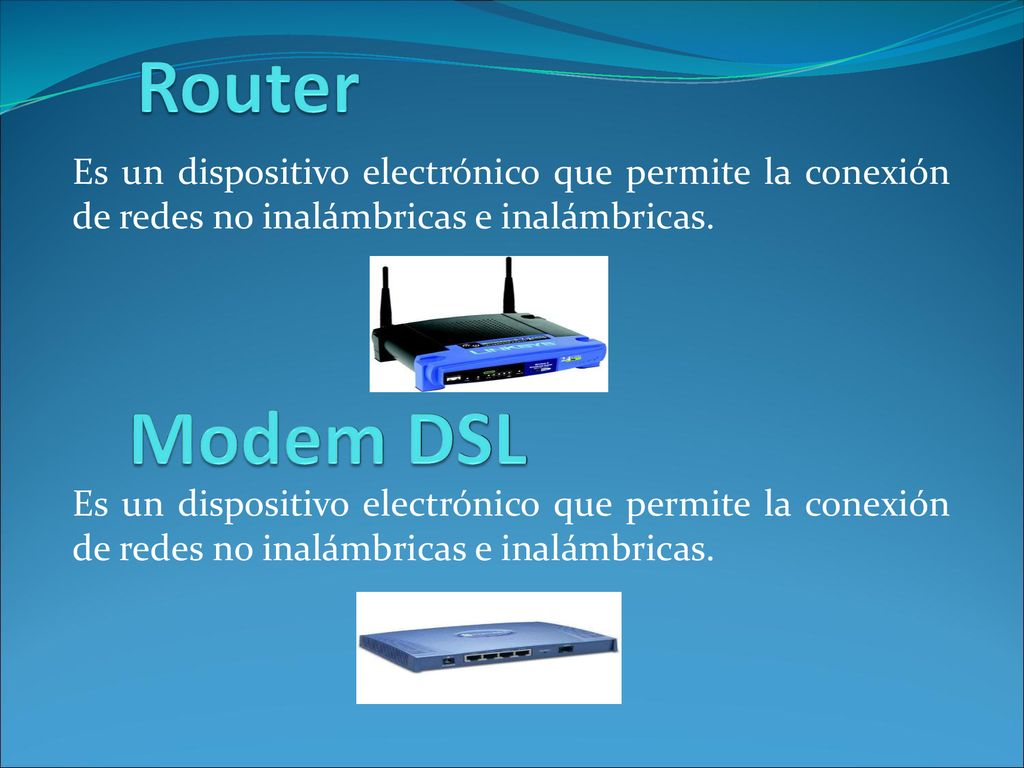 Router

Es un dispositivo electrónico que permite la conexión de redes no inalámbricas e inalámbricas.

Modem DSL

Es un dispositivo electrónico que permite la conexión de redes no inalámbricas e inalámbricas.